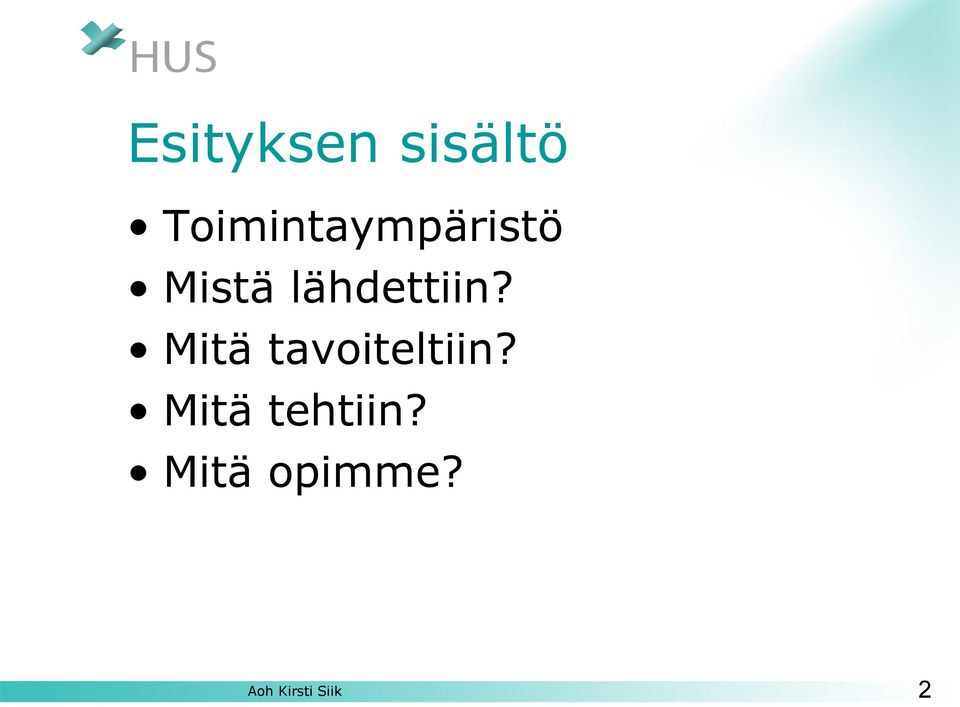 HUS

Esityksen sisältö

• Toimintaympäristö
• Mistä lähdettiin?
• Mitä tavoiteltiin?
• Mitä tehtiin?
• Mitä opimme?

Aoh Kirsti Siik

2